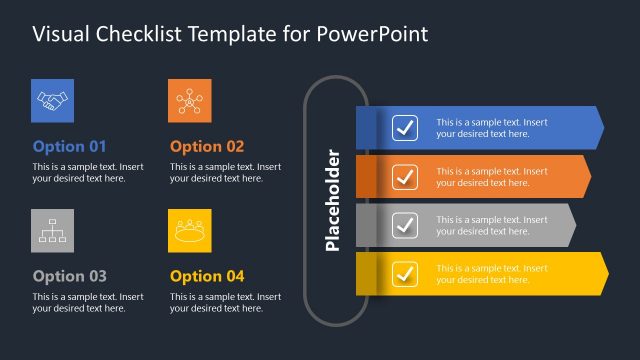 Visual Checklist Template for PowerPoint

Option 01

This is a sample text. Insert your desired text here.

Option 02

This is a sample text. Insert your desired text here.

Option 03

This is a sample text. Insert your desired text here.

Option 04

This is a sample text. Insert your desired text here.

Placeholder

This is a sample text. Insert your desired text here.

This is a sample text. Insert your desired text here.

This is a sample text. Insert your desired text here.

This is a sample text. Insert your desired text here.